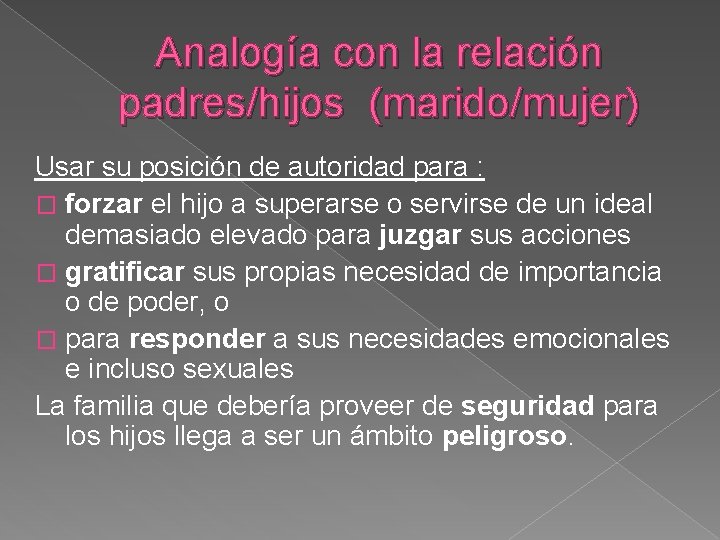 Analogía con la relación padres/hijos (marido/mujer)

Usar su posición de autoridad para :

□ forzar el hijo a superarse o servirse de un ideal demasiado elevado para juzgar sus acciones

□ gratificar sus propias necesidad de importancia o de poder, o

□ para responder a sus necesidades emocionales e incluso sexuales

La familia que debería proveer de seguridad para los hijos llega a ser un ámbito peligroso.